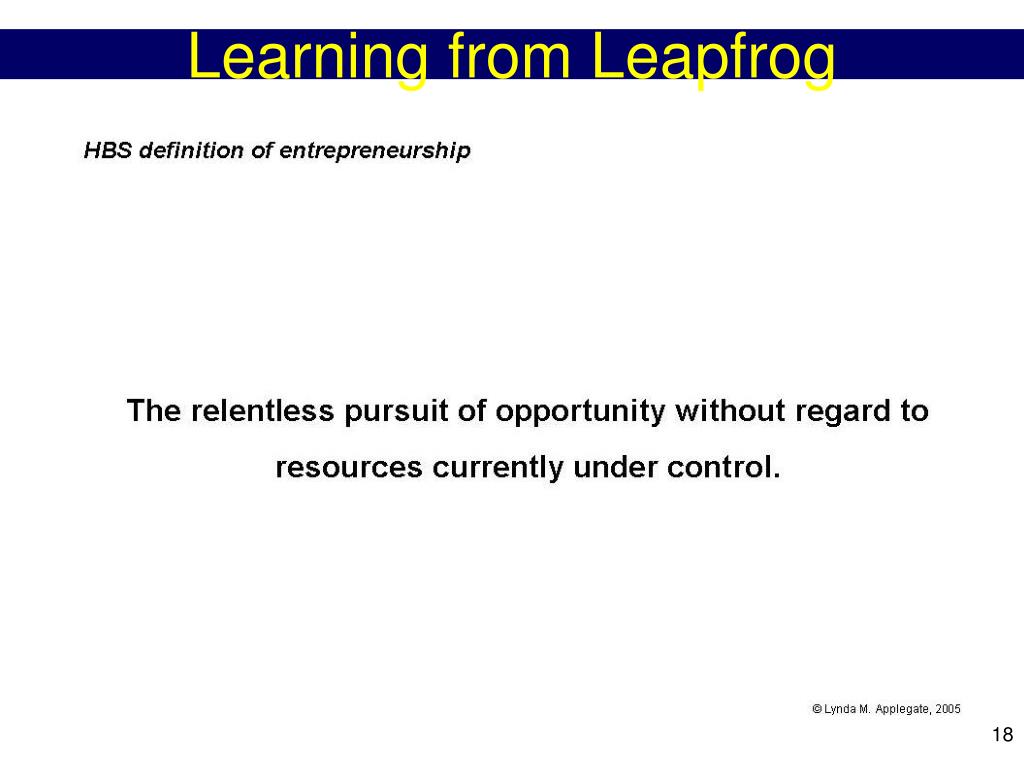 Learning from Leapfrog

HBS definition of entrepreneurship

The relentless pursuit of opportunity without regard to resources currently under control.

© Lynda M. Applegate, 2005

18